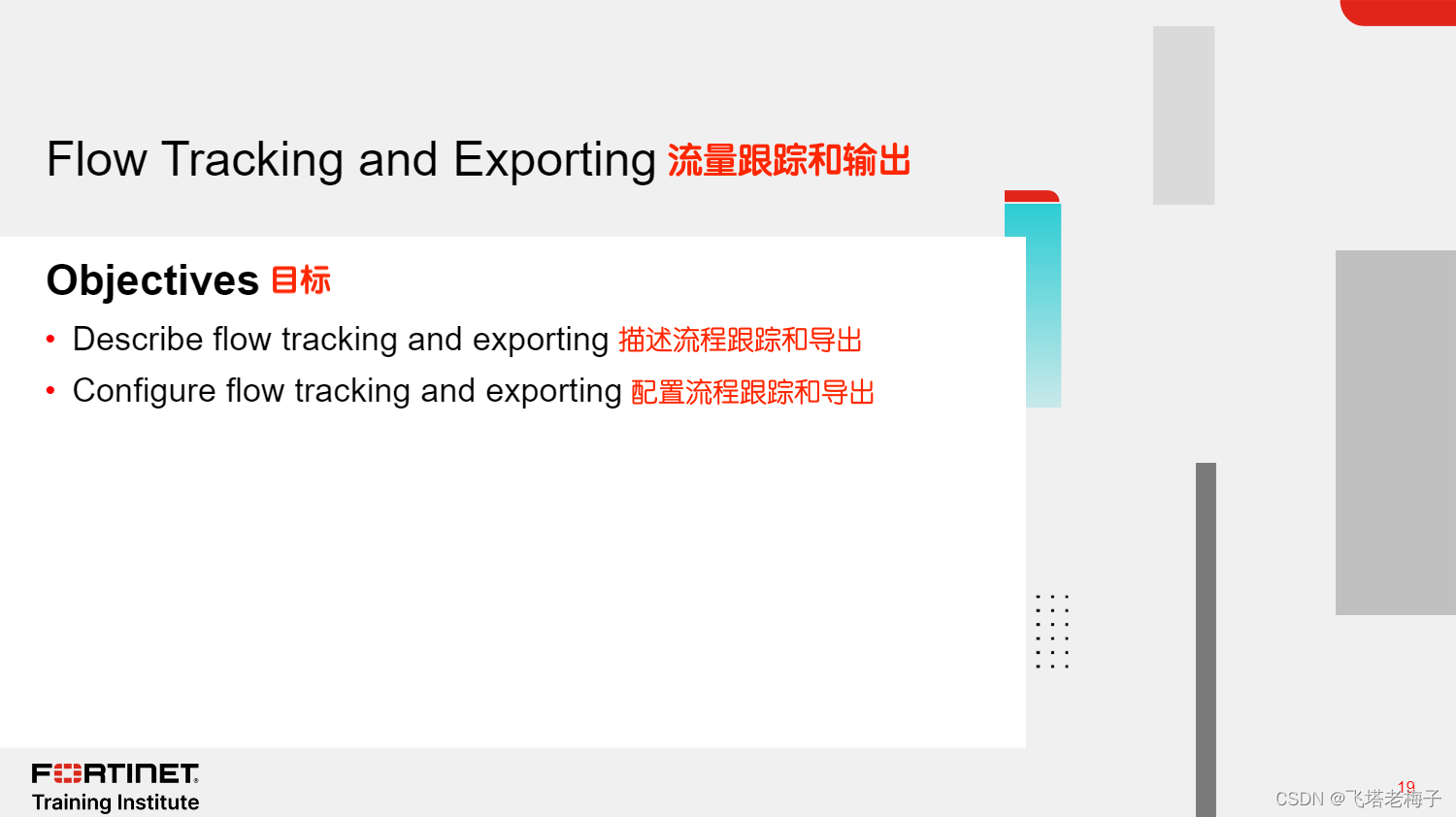 Flow Tracking and Exporting 流量跟踪和输出

Objectives 目标

• Describe flow tracking and exporting 描述流程跟踪和导出
• Configure flow tracking and exporting 配置流程跟踪和导出

FORTINET
Training Institute

19

CSDN @飞塔老梅子